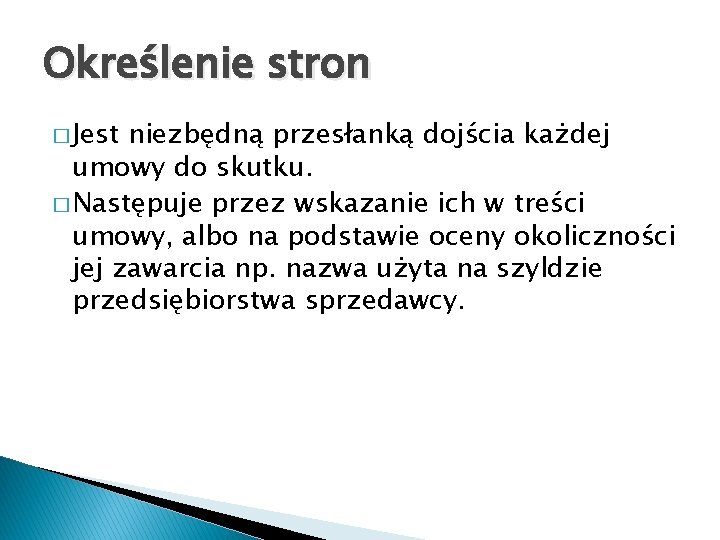 Określenie stron

□ Jest niezbędną przesłanką dojścia każdej umowy do skutku.

□ Następuje przez wskazanie ich w treści umowy, albo na podstawie oceny okoliczności jej zawarcia np. nazwa użyta na szyldzie przedsiębiorstwa sprzedawcy.